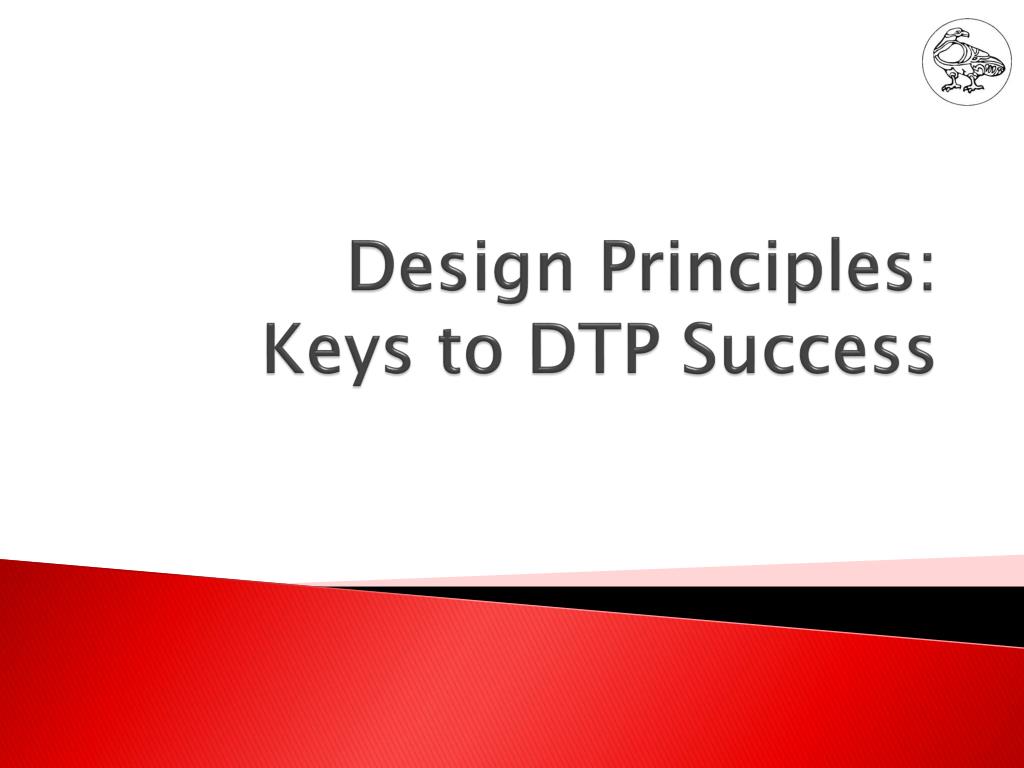 Design Principles:
Keys to DTP Success